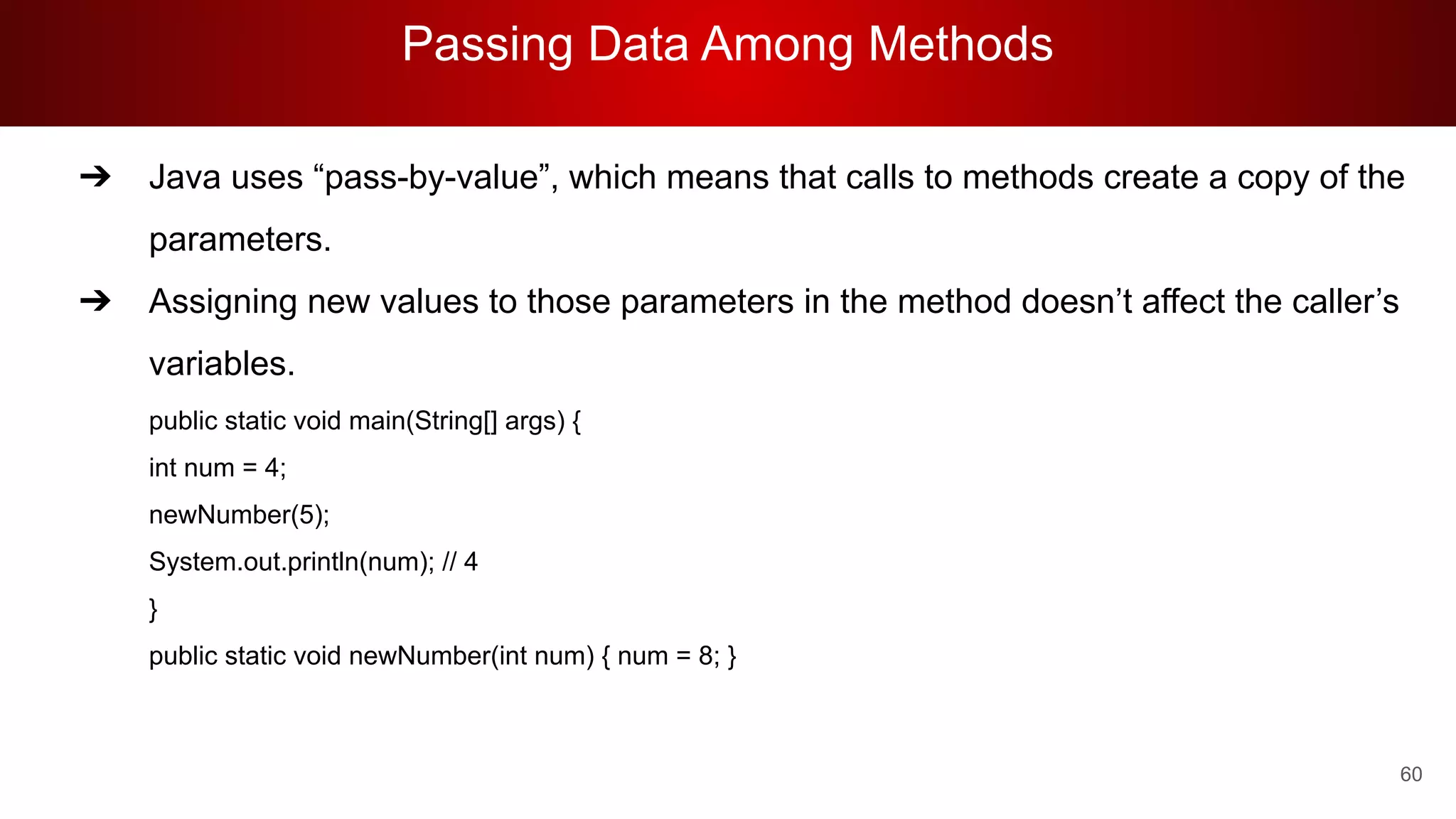 Passing Data Among Methods

➔ Java uses “pass-by-value”, which means that calls to methods create a copy of the parameters.

➔ Assigning new values to those parameters in the method doesn’t affect the caller’s variables.

public static void main(String[] args) {
int num = 4;
newNumber(5);
System.out.println(num); // 4
}
public static void newNumber(int num) { num = 8; }

60